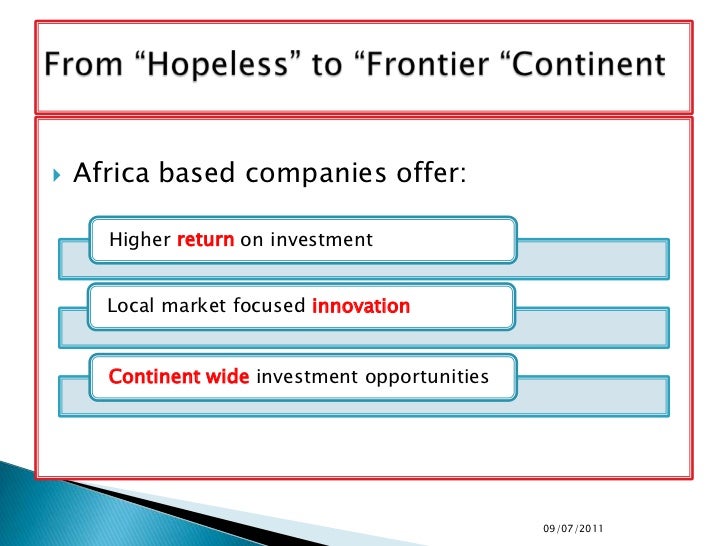 From “Hopeless” to “Frontier “Continent

Africa based companies offer:

Higher return on investment

Local market focused innovation

Continent wide investment opportunities

09/07/2011